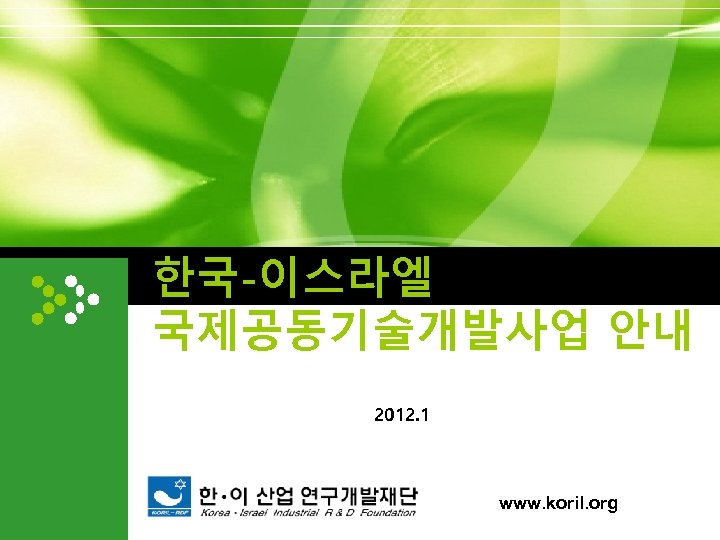 한국-이스라엘
국제공동기술개발사업 안내

2012.1

KORIL-RDF
한·이 산업 연구개발재단
Korea · Israel Industrial R & D Foundation

www.koril.org